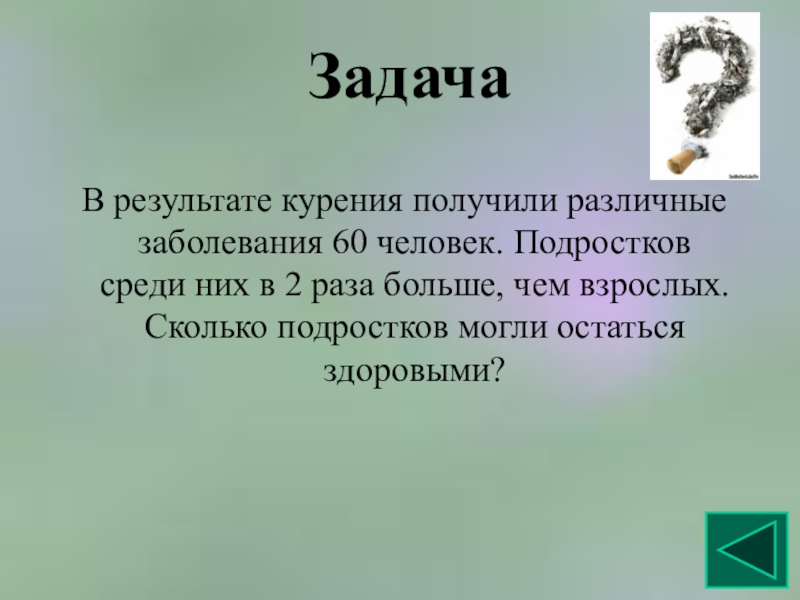 Задача

В результате курения получили различные заболевания 60 человек. Подростков среди них в 2 раза больше, чем взрослых. Сколько подростков могли остаться здоровыми?